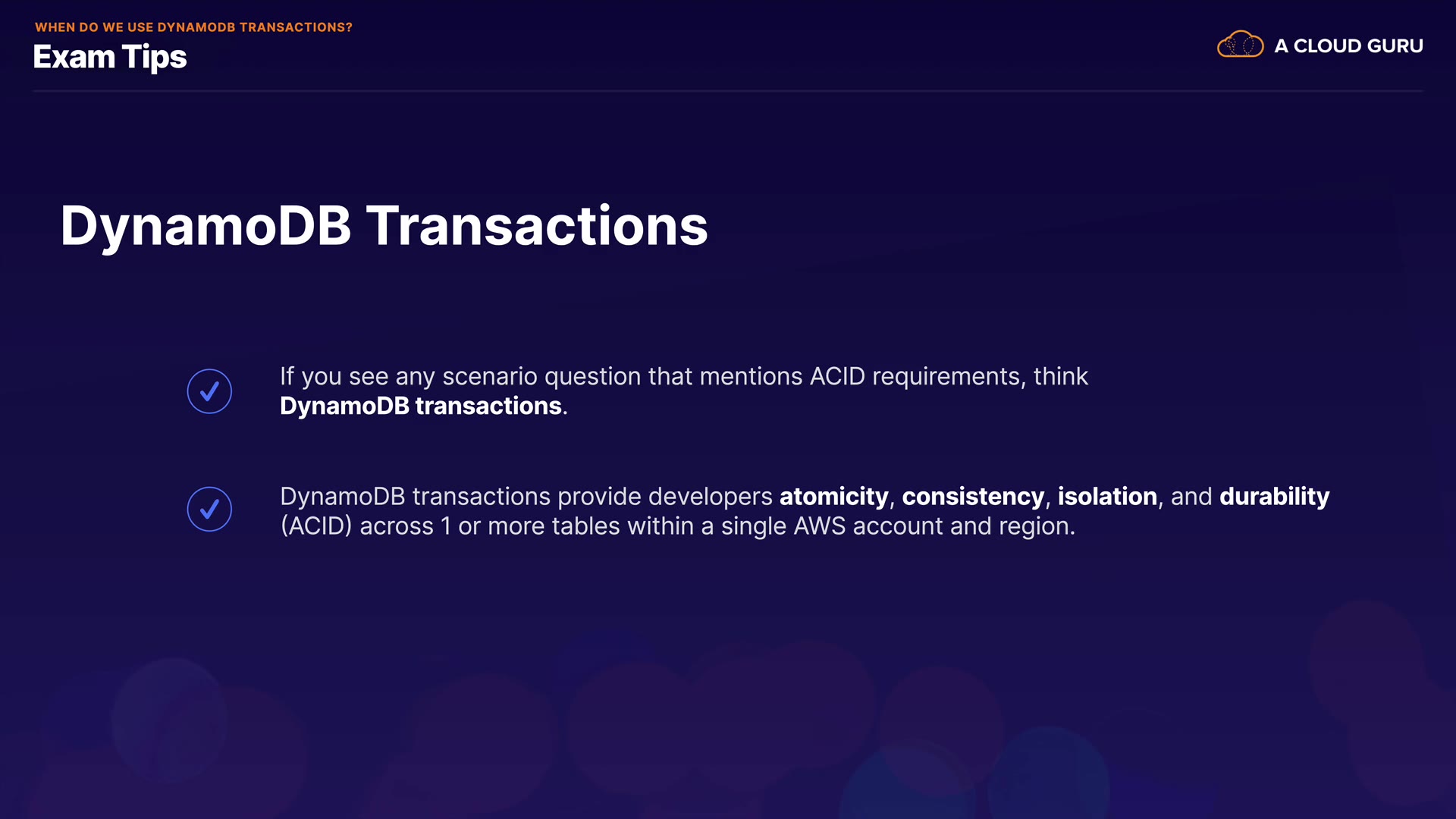 WHEN DO WE USE DYNAMODB TRANSACTIONS?
Exam Tips

A CLOUD GURU

DynamoDB Transactions

If you see any scenario question that mentions ACID requirements, think DynamoDB transactions.

DynamoDB transactions provide developers atomicity, consistency, isolation, and durability (ACID) across 1 or more tables within a single AWS account and region.